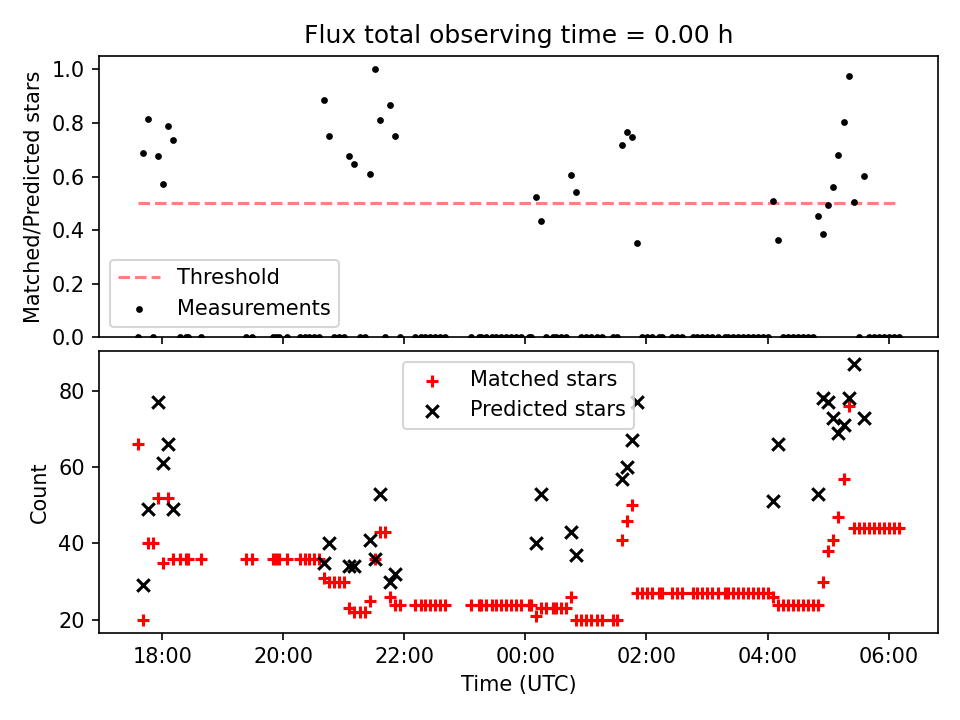 Flux total observing time = 0.00 h

Matched/Predicted stars

1.0
0.8
0.6
0.4
0.2
0.0

Threshold
Measurements

Count

80
60
40
20

Matched stars
Predicted stars

18:00
20:00
22:00
00:00
02:00
04:00
06:00

Time (UTC)